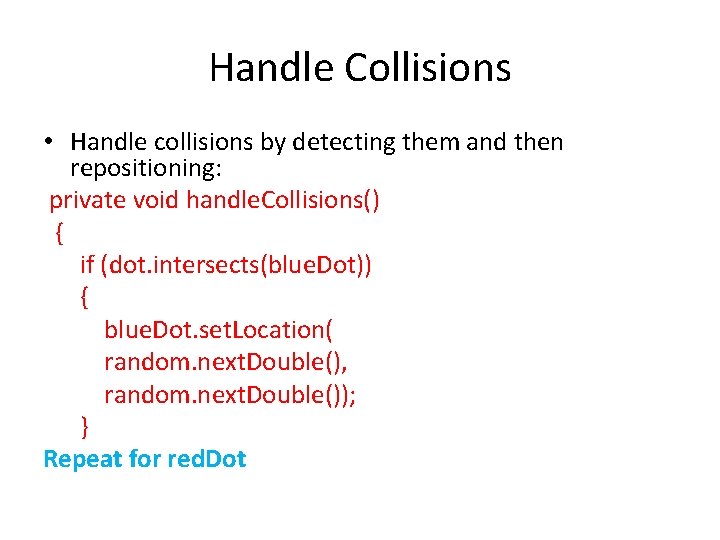 Handle Collisions

• Handle collisions by detecting them and then repositioning:

private void handleCollisions()
{
    if (dot.intersects(blueDot))
    {
        blueDot.setLocation(
        random.nextDouble(),
        random.nextDouble());
    }
Repeat for redDot